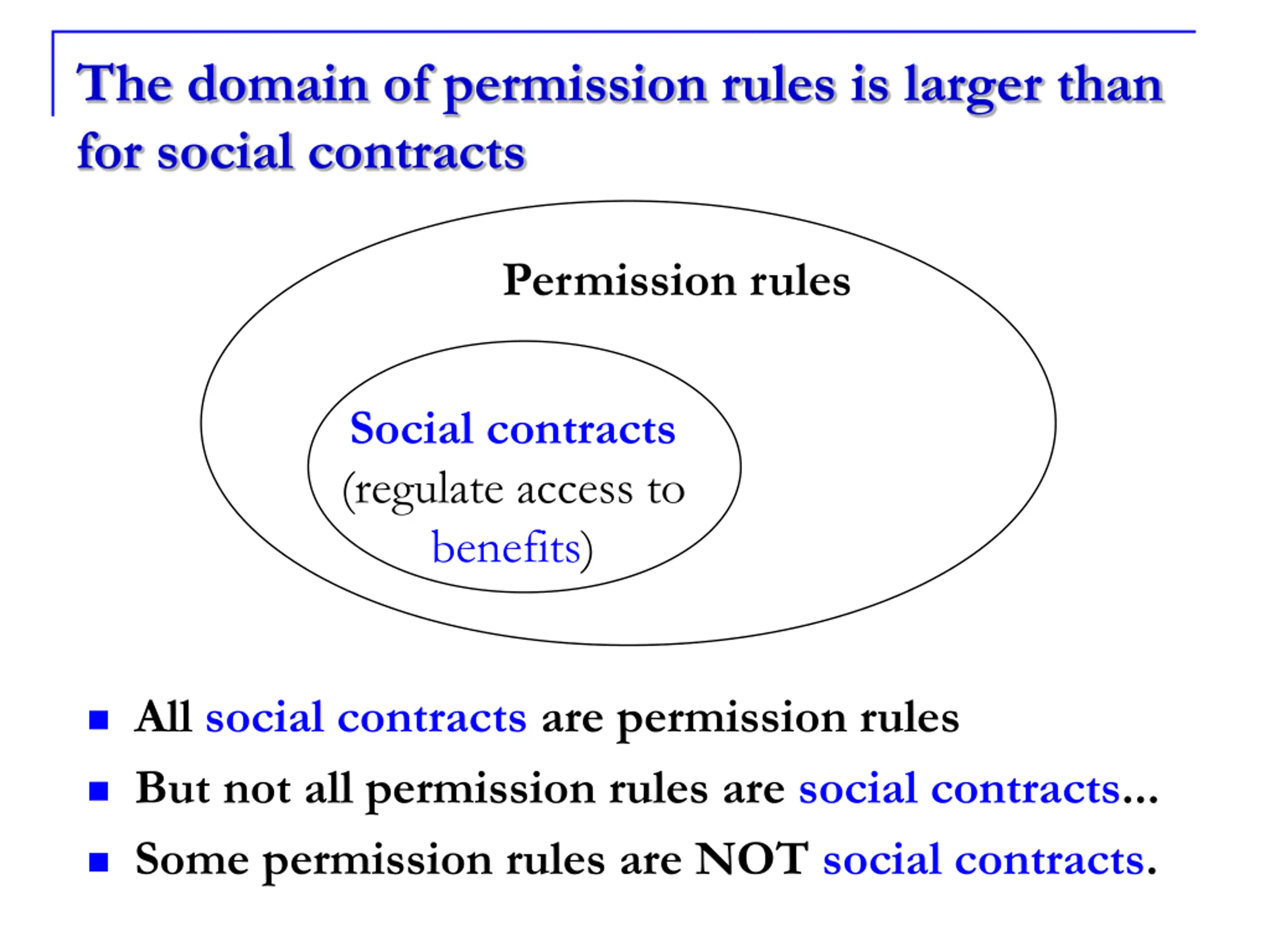 The domain of permission rules is larger than for social contracts

Permission rules

Social contracts (regulate access to benefits)

■ All social contracts are permission rules
■ But not all permission rules are social contracts…
■ Some permission rules are NOT social contracts.